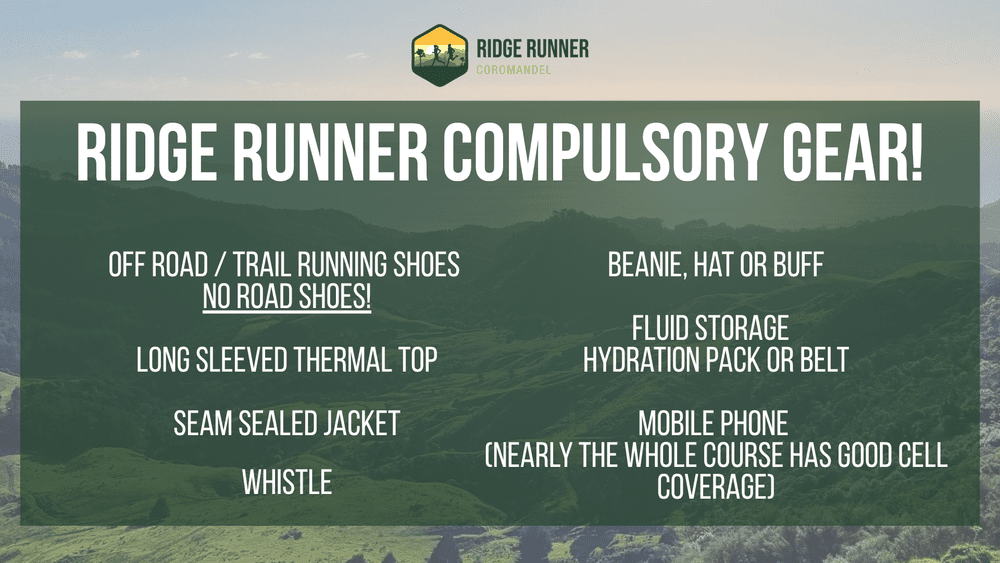 RIDGE RUNNER
COROMANDEL

RIDGE RUNNER COMPULSORY GEAR!

OFF ROAD / TRAIL RUNNING SHOES
NO ROAD SHOES!

LONG SLEEVED THERMAL TOP

SEAM SEALED JACKET

WHISTLE

BEANIE, HAT OR BUFF

FLUID STORAGE
HYDRATION PACK OR BELT

MOBILE PHONE
(NEARLY THE WHOLE COURSE HAS GOOD CELL COVERAGE)